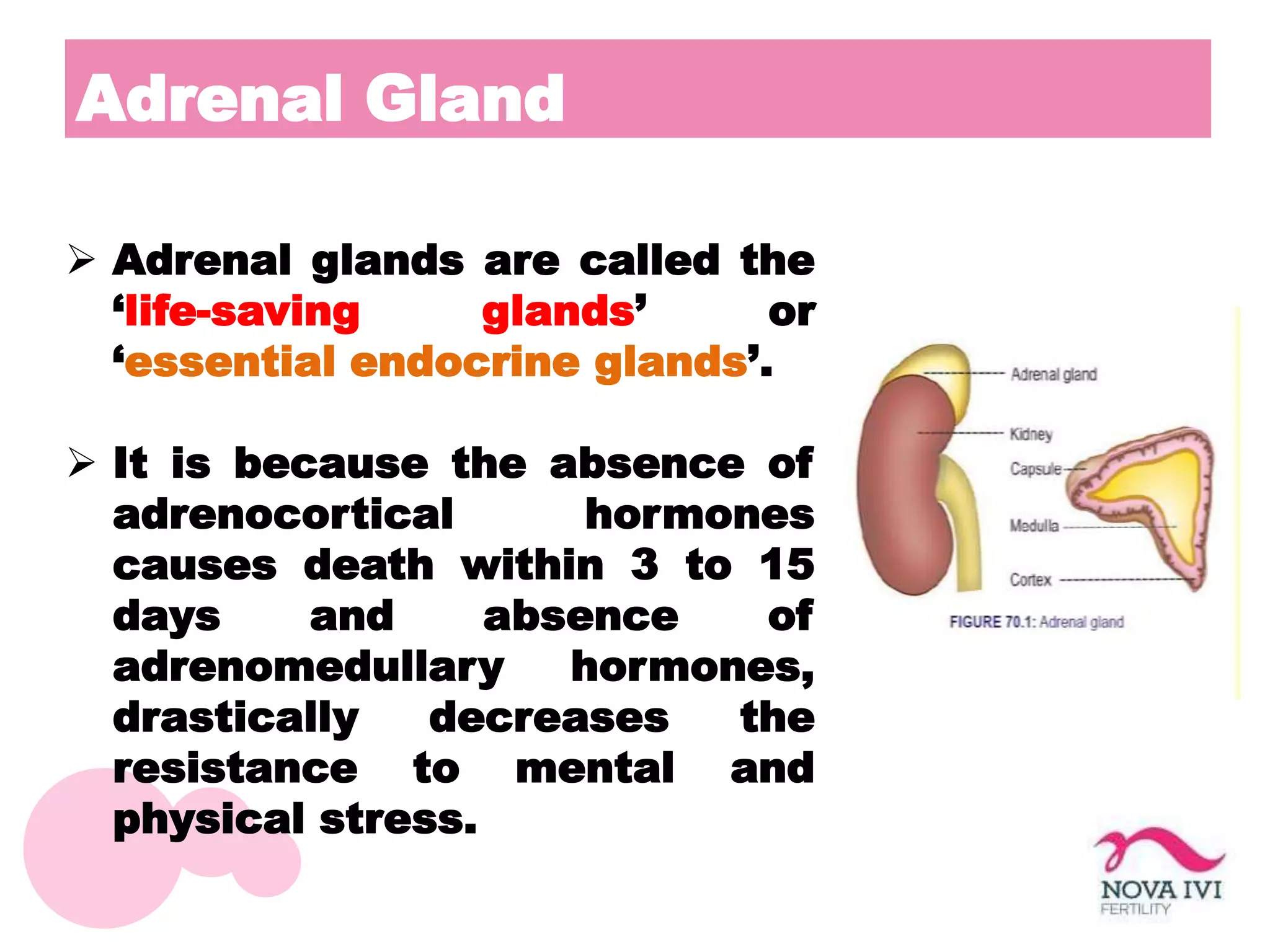 Adrenal Gland

➢ Adrenal glands are called the 'life-saving glands' or 'essential endocrine glands'.

➢ It is because the absence of adrenocortical hormones causes death within 3 to 15 days and absence of adrenomedullary hormones, drastically decreases the resistance to mental and physical stress.

Adrenal gland
Kidney
Capsule
Medulla
Cortex

FIGURE 70.1: Adrenal gland

NOVA IVI
FERTILITY